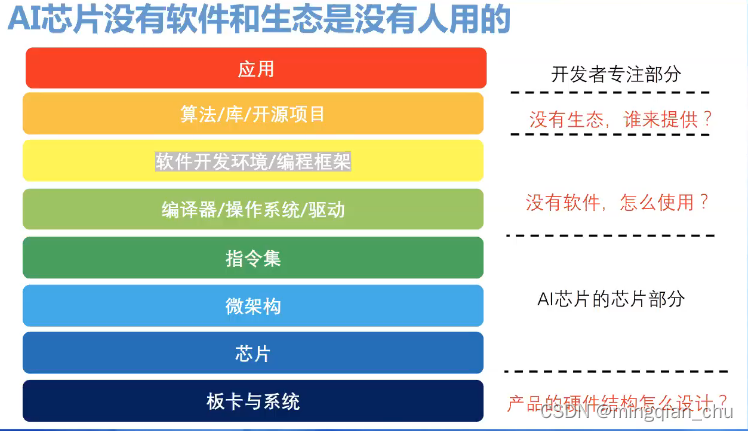 AI芯片没有软件和生态是没有人用的

应用

算法/库/开源项目

软件开发环境/编程框架

编译器/操作系统/驱动

指令集

微架构

芯片

板卡与系统

开发者专注部分

没有生态，谁来提供？

没有软件，怎么使用？

AI芯片的芯片部分

产品的硬件结构怎么设计？

CSDN @mingqian_chu